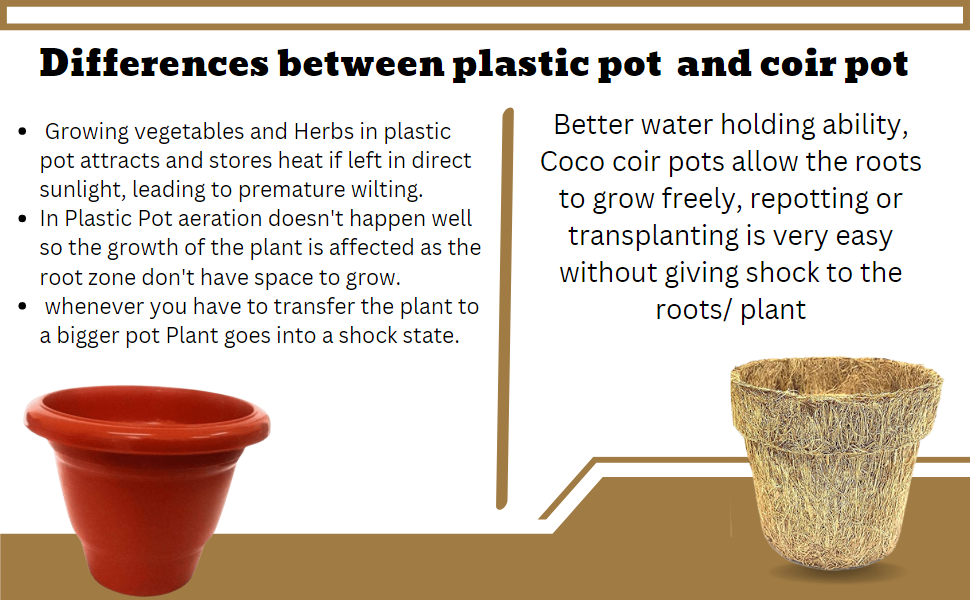 Differences between plastic pot and coir pot

- Growing vegetables and Herbs in plastic pot attracts and stores heat if left in direct sunlight, leading to premature wilting.
- In Plastic Pot aeration doesn't happen well so the growth of the plant is affected as the root zone don't have space to grow.
- whenever you have to transfer the plant to a bigger pot Plant goes into a shock state.

Better water holding ability, Coco coir pots allow the roots to grow freely, repotting or transplanting is very easy without giving shock to the roots/ plant